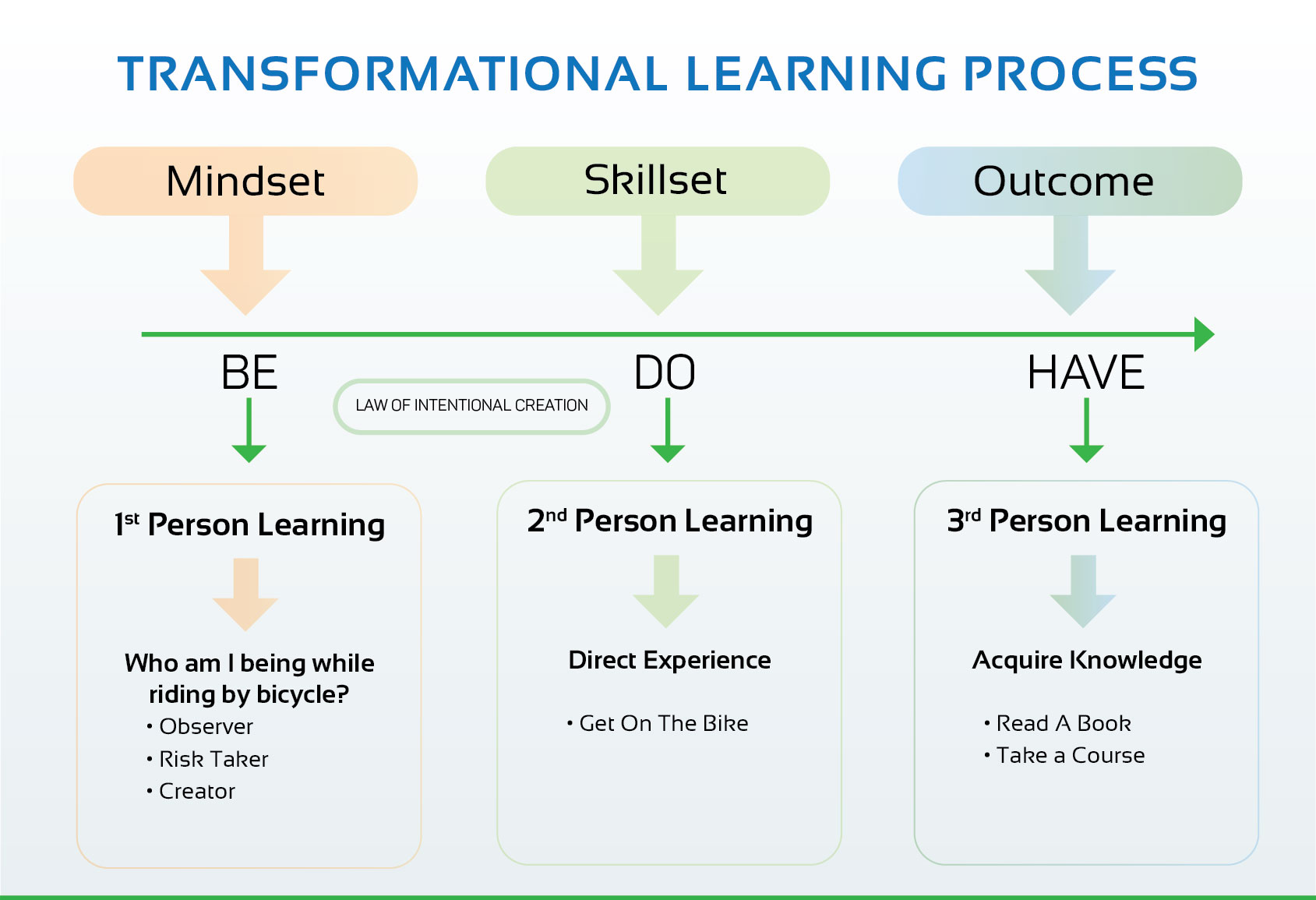 TRANSFORMATIONAL LEARNING PROCESS

Mindset

Skillset

Outcome

BE

LAW OF INTENTIONAL CREATION

DO

HAVE

1st Person Learning

Who am I being while riding by bicycle?

• Observer
• Risk Taker
• Creator

2nd Person Learning

Direct Experience

• Get On The Bike

3rd Person Learning

Acquire Knowledge

• Read A Book
• Take a Course